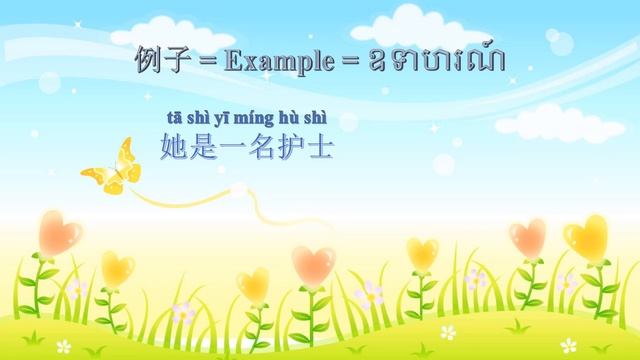 例子 = Example = ឧទាហរណ៍

tā shì yī míng hù shì
她是一名护士